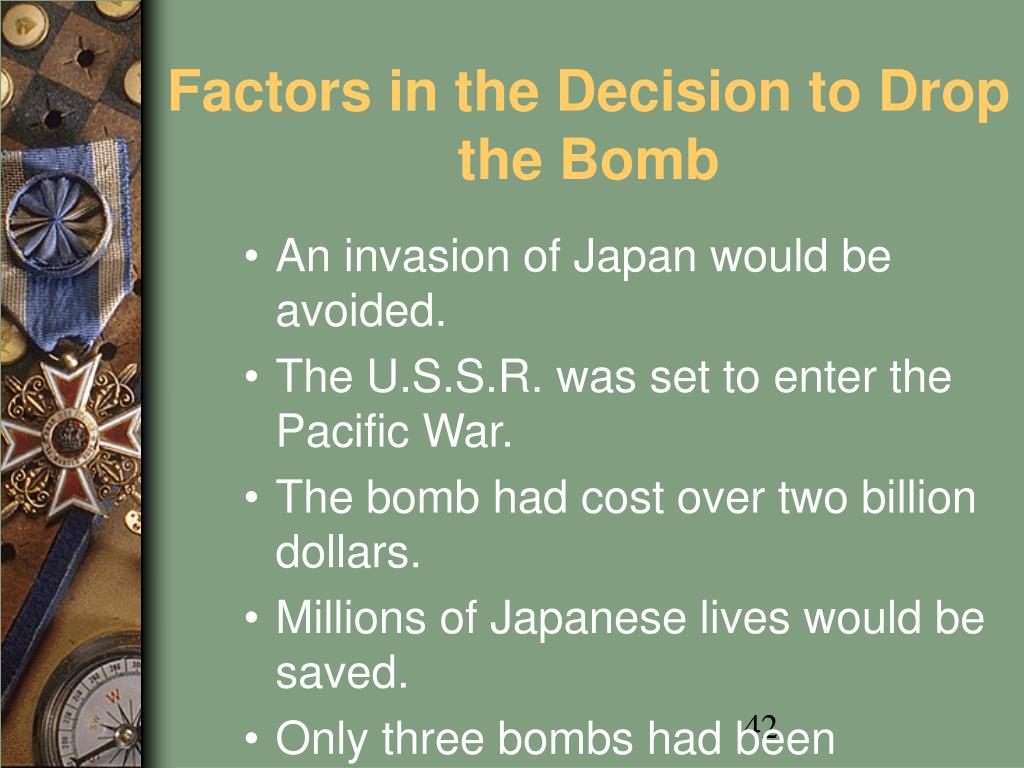 Factors in the Decision to Drop the Bomb

• An invasion of Japan would be avoided.

• The U.S.S.R. was set to enter the Pacific War.

• The bomb had cost over two billion dollars.

• Millions of Japanese lives would be saved.

• Only three bombs had been

42